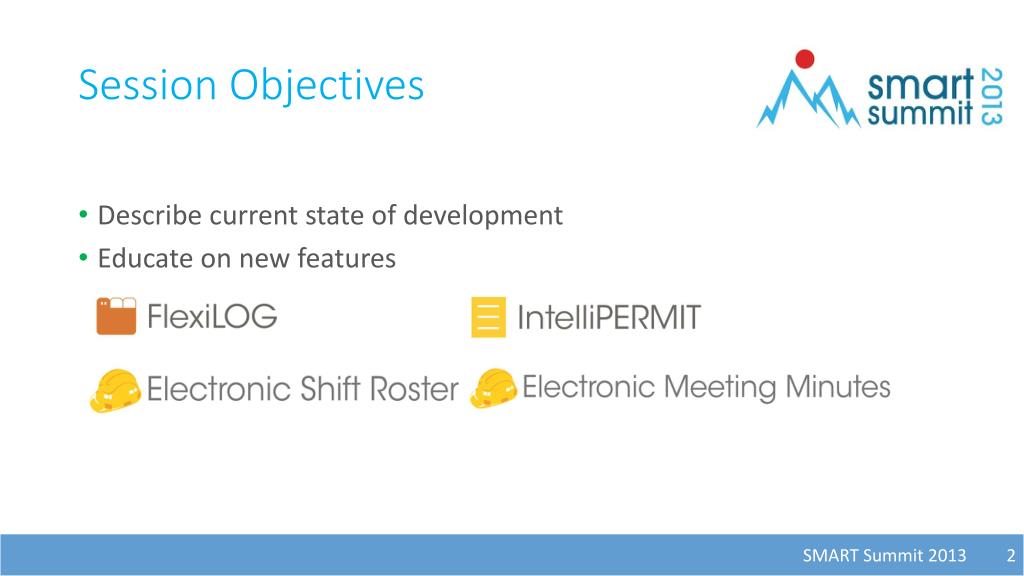 Session Objectives

smart summit 2013

• Describe current state of development
• Educate on new features

FlexiLOG

IntelliPERMIT

Electronic Shift Roster

Electronic Meeting Minutes

SMART Summit 2013 2